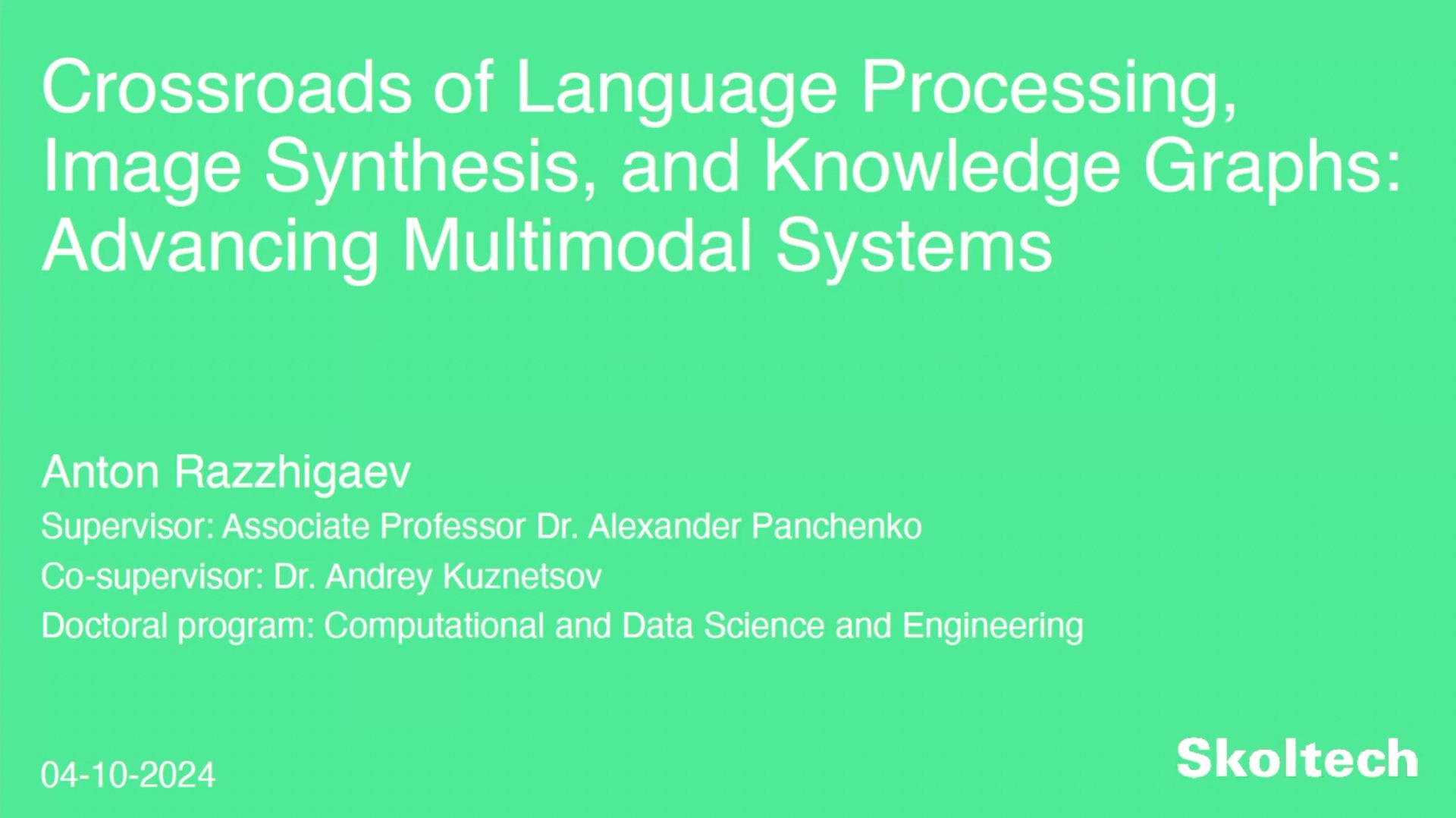 Crossroads of Language Processing, Image Synthesis, and Knowledge Graphs: Advancing Multimodal Systems

Anton Razzhigaev

Supervisor: Associate Professor Dr. Alexander Panchenko

Co-supervisor: Dr. Andrey Kuznetsov

Doctoral program: Computational and Data Science and Engineering

04-10-2024

Skoltech